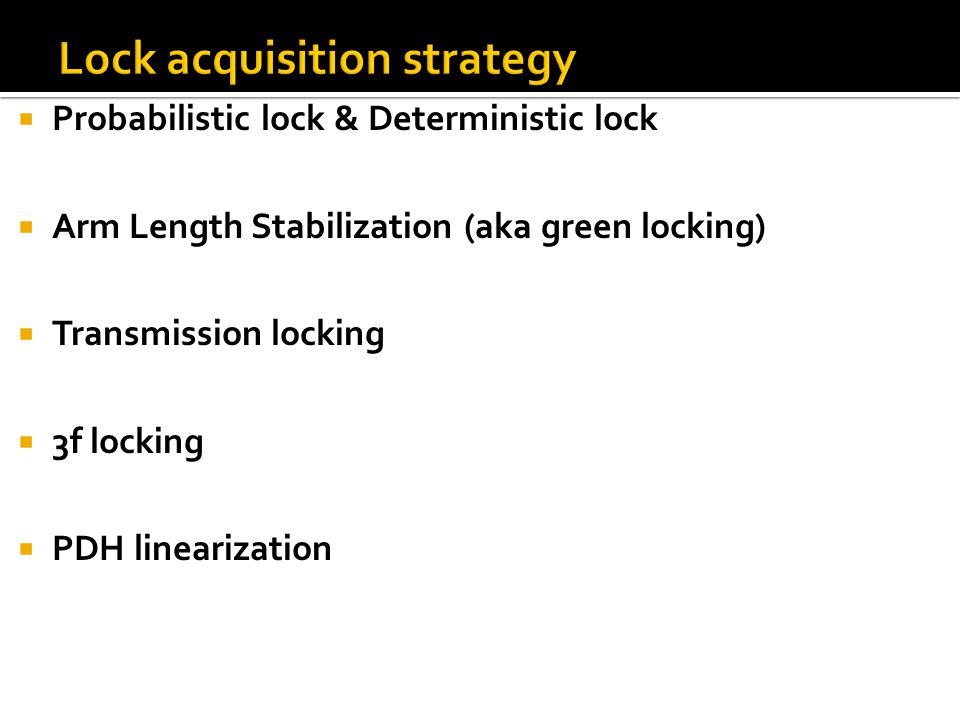 Lock acquisition strategy

▪ Probabilistic lock & Deterministic lock

▪ Arm Length Stabilization (aka green locking)

▪ Transmission locking

▪ 3f locking

▪ PDH linearization